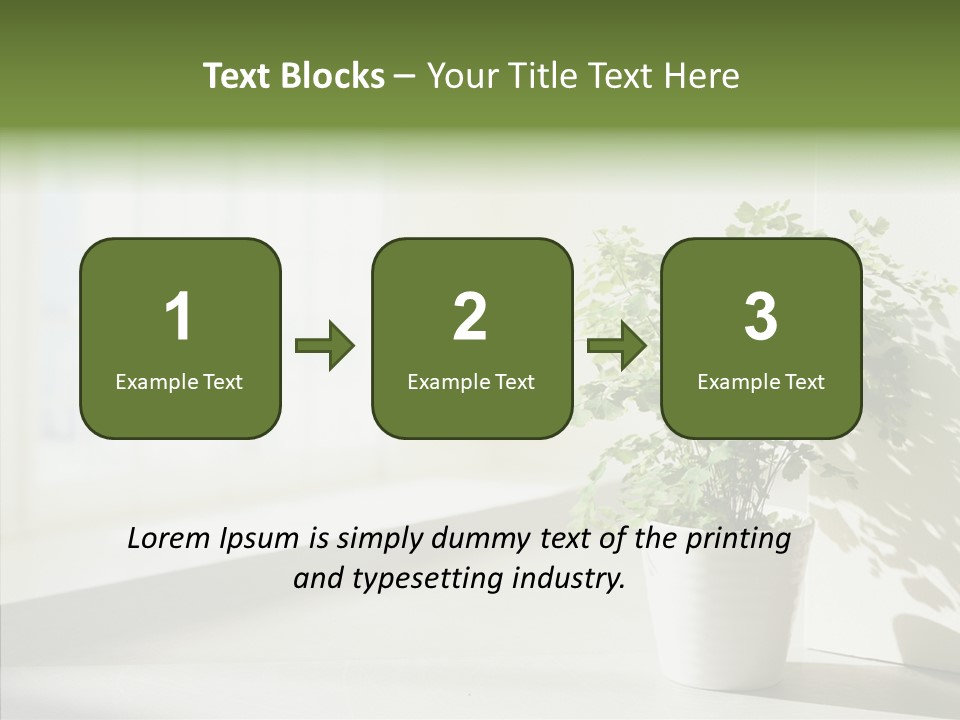 Text Blocks – Your Title Text Here

1
Example Text

2
Example Text

3
Example Text

Lorem Ipsum is simply dummy text of the printing and typesetting industry.